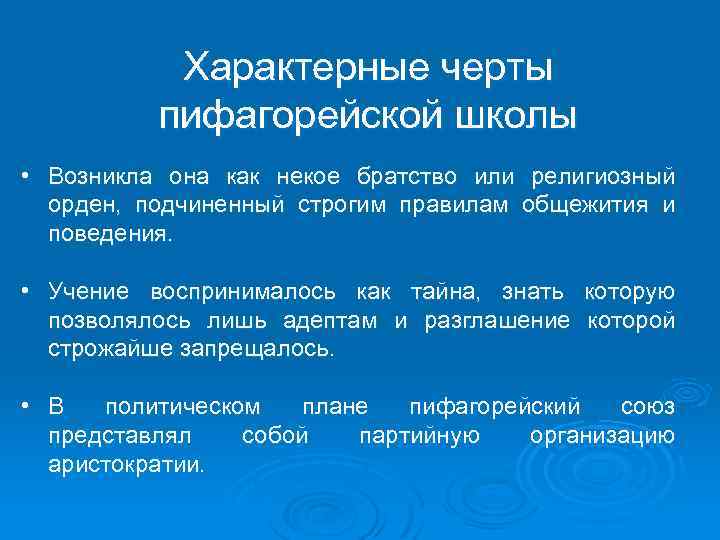 Характерные черты пифагорейской школы

• Возникла она как некое братство или религиозный орден, подчиненный строгим правилам общежития и поведения.

• Учение воспринималось как тайна, знать которую позволялось лишь адептам и разглашение которой строжайше запрещалось.

• В политическом плане пифагорейский союз представлял собой партийную организацию аристократии.